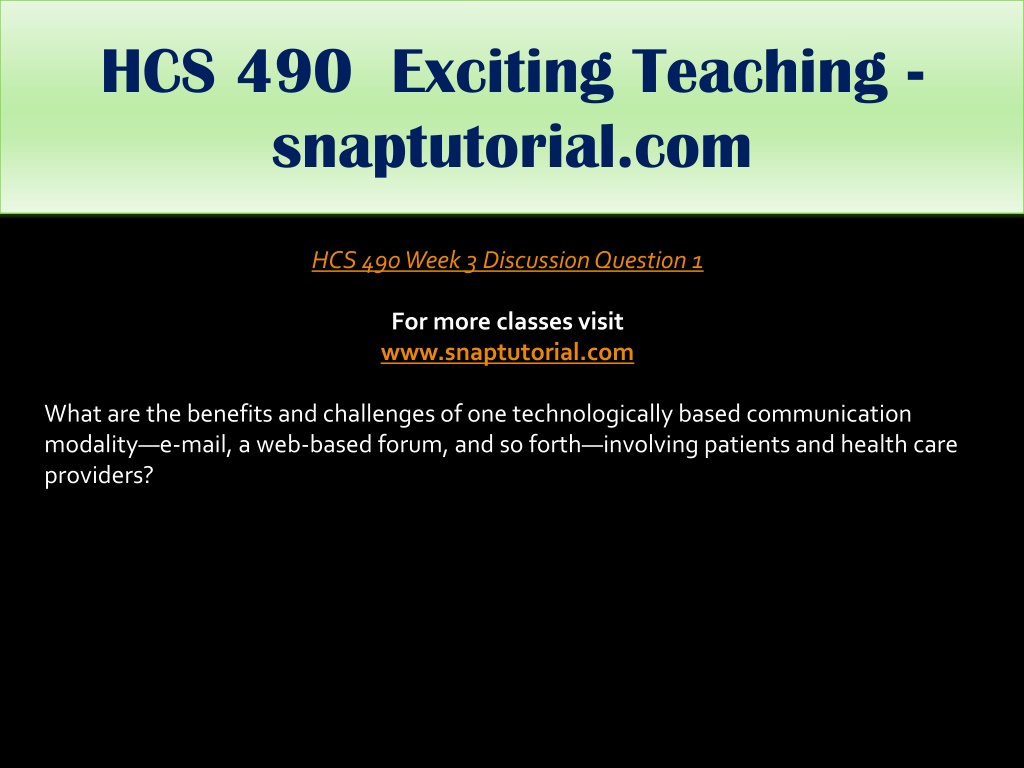 HCS 490 Exciting Teaching - snaptutorial.com

HCS 490 Week 3 Discussion Question 1

For more classes visit
www.snaptutorial.com

What are the benefits and challenges of one technologically based communication modality—e-mail, a web-based forum, and so forth—involving patients and health care providers?